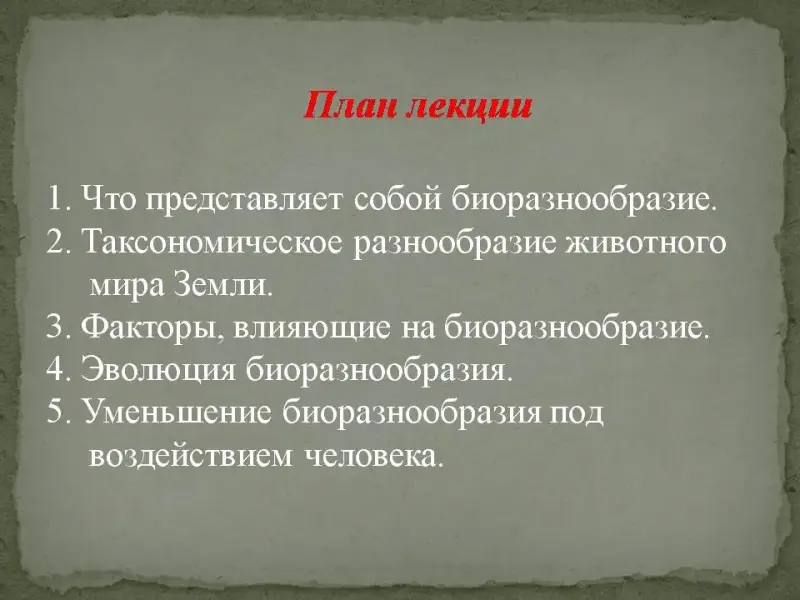 План лекции

1. Что представляет собой биоразнообразие.
2. Таксономическое разнообразие животного мира Земли.
3. Факторы, влияющие на биоразнообразие.
4. Эволюция биоразнообразия.
5. Уменьшение биоразнообразия под воздействием человека.